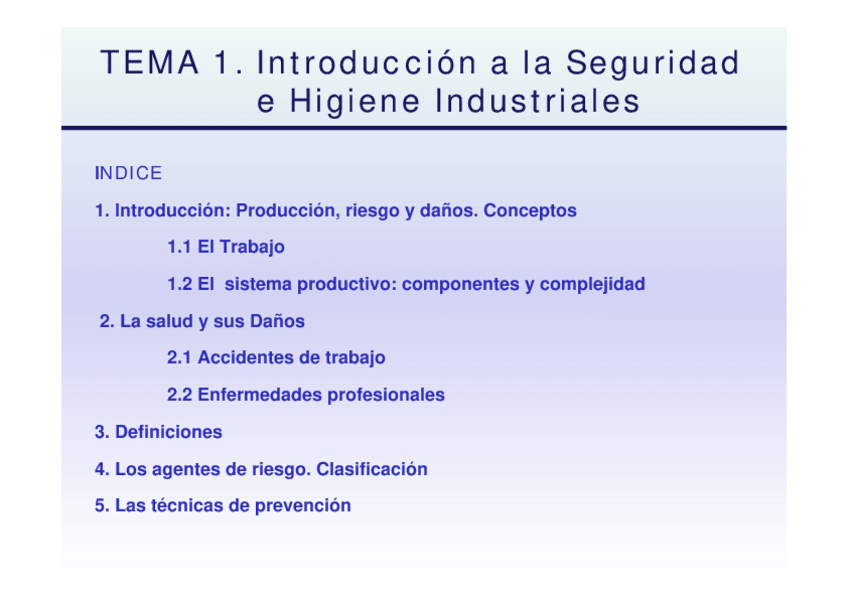 TEMA 1. Introducción a la Seguridad e Higiene Industriales

INDICE

1. Introducción: Producción, riesgo y daños. Conceptos

1.1 El Trabajo

1.2 El sistema productivo: componentes y complejidad

2. La salud y sus Daños

2.1 Accidentes de trabajo

2.2 Enfermedades profesionales

3. Definiciones

4. Los agentes de riesgo. Clasificación

5. Las técnicas de prevención